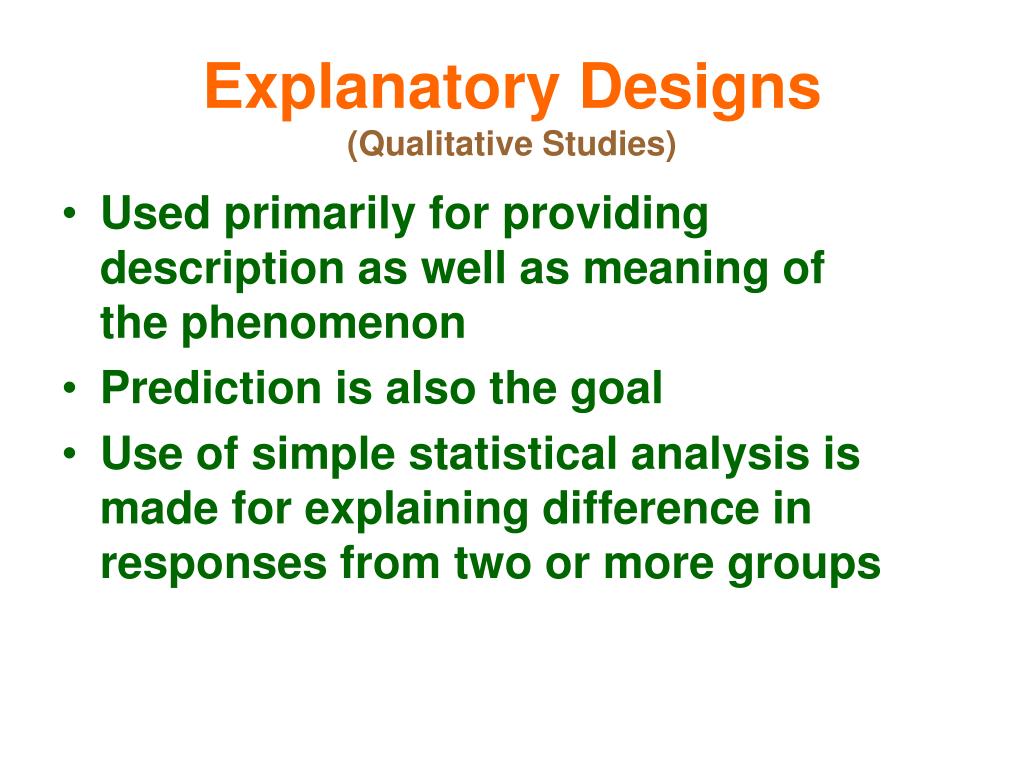 Explanatory Designs
(Qualitative Studies)

• Used primarily for providing description as well as meaning of the phenomenon
• Prediction is also the goal
• Use of simple statistical analysis is made for explaining difference in responses from two or more groups